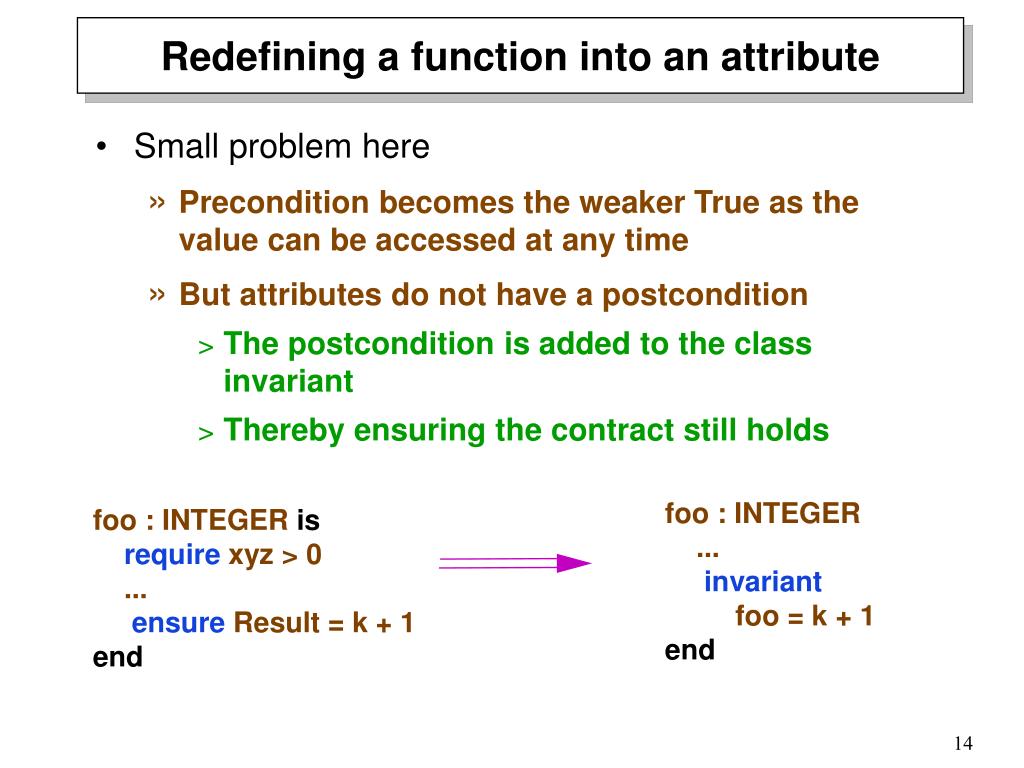 Redefining a function into an attribute

• Small problem here

» Precondition becomes the weaker True as the value can be accessed at any time

» But attributes do not have a postcondition

> The postcondition is added to the class invariant

> Thereby ensuring the contract still holds

foo : INTEGER is
require xyz > 0
...
ensure Result = k + 1
end

foo : INTEGER
...
invariant
foo = k + 1
end

14